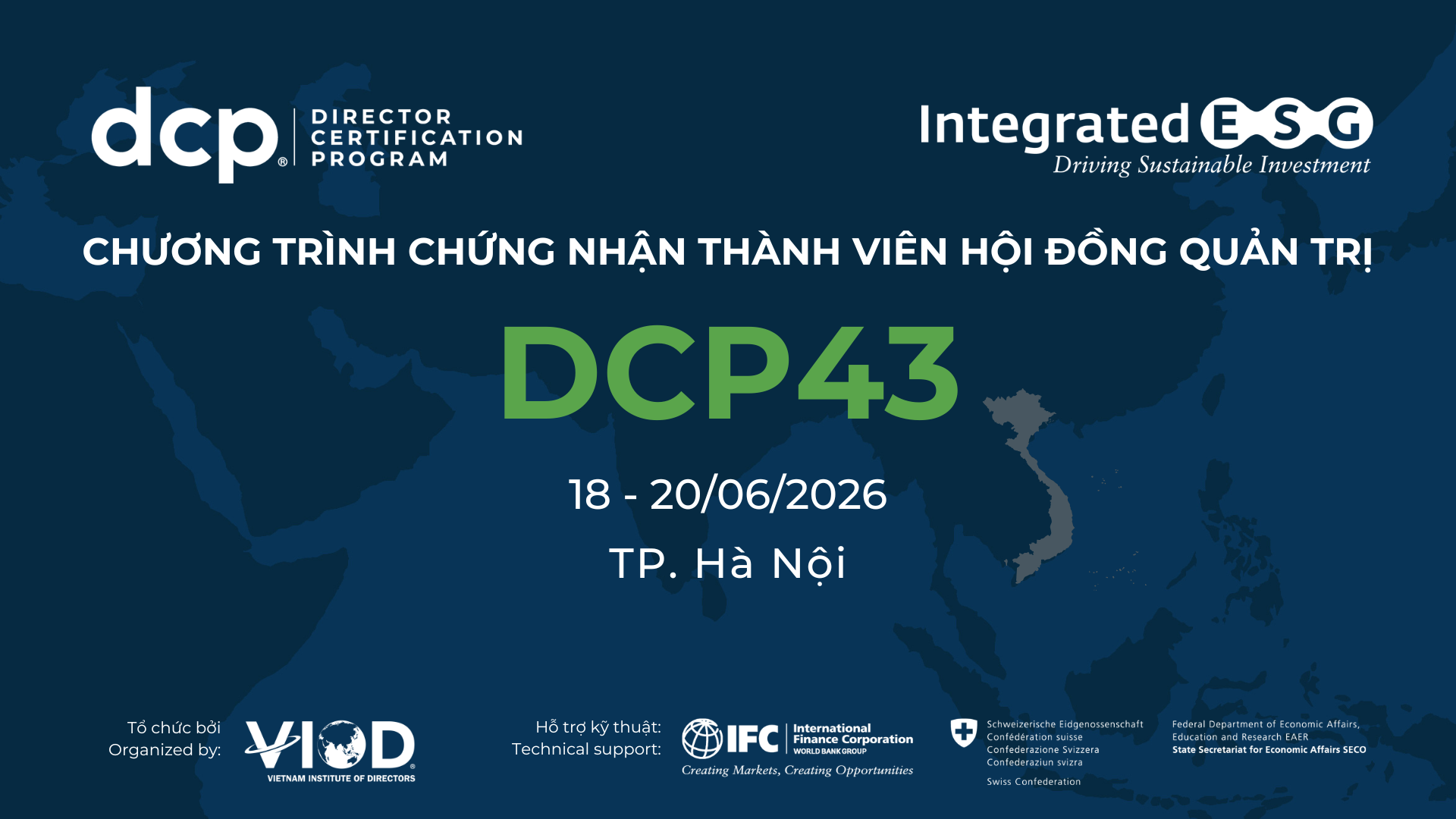 dcp® DIRECTOR CERTIFICATION PROGRAM

Integrated ESG
Driving Sustainable Investment

CHƯƠNG TRÌNH CHỨNG NHẬN THÀNH VIÊN HỘI ĐỒNG QUẢN TRỊ

DCP43

18 - 20/06/2026

TP. Hà Nội

Tổ chức bởi
Organized by:

VIOD
VIETNAM INSTITUTE OF DIRECTORS

Hỗ trợ kỹ thuật:
Technical support:

IFC International Finance Corporation WORLD BANK GROUP
Creating Markets, Creating Opportunities

Schweizerische Eidgenossenschaft
Confédération suisse
Confederazione Svizzera
Confederaziun svizra

Swiss Confederation

Federal Department of Economic Affairs, Education and Research EAER
State Secretariat for Economic Affairs SECO